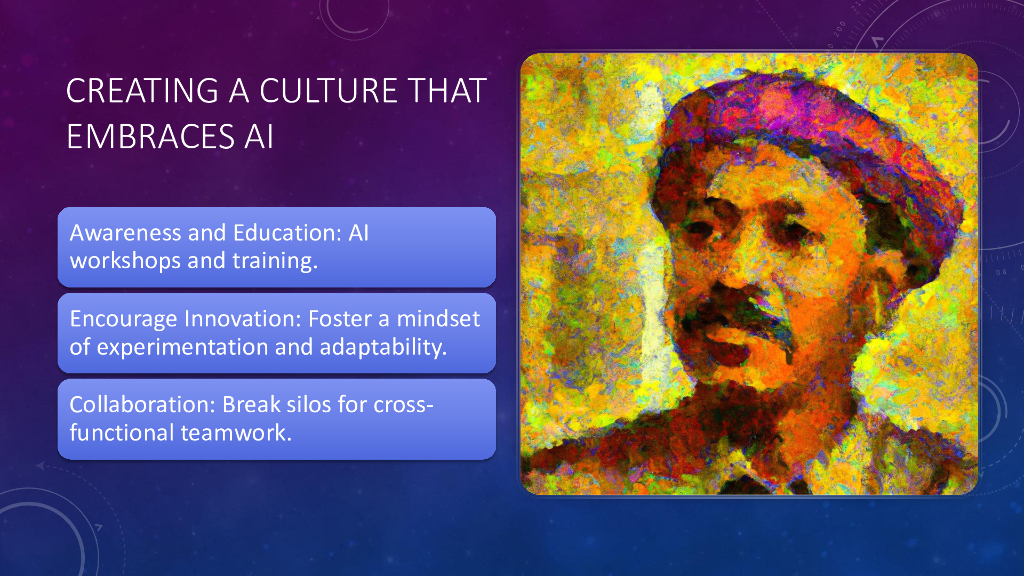 CREATING A CULTURE THAT EMBRACES AI

Awareness and Education: AI workshops and training.

Encourage Innovation: Foster a mindset of experimentation and adaptability.

Collaboration: Break silos for cross-functional teamwork.